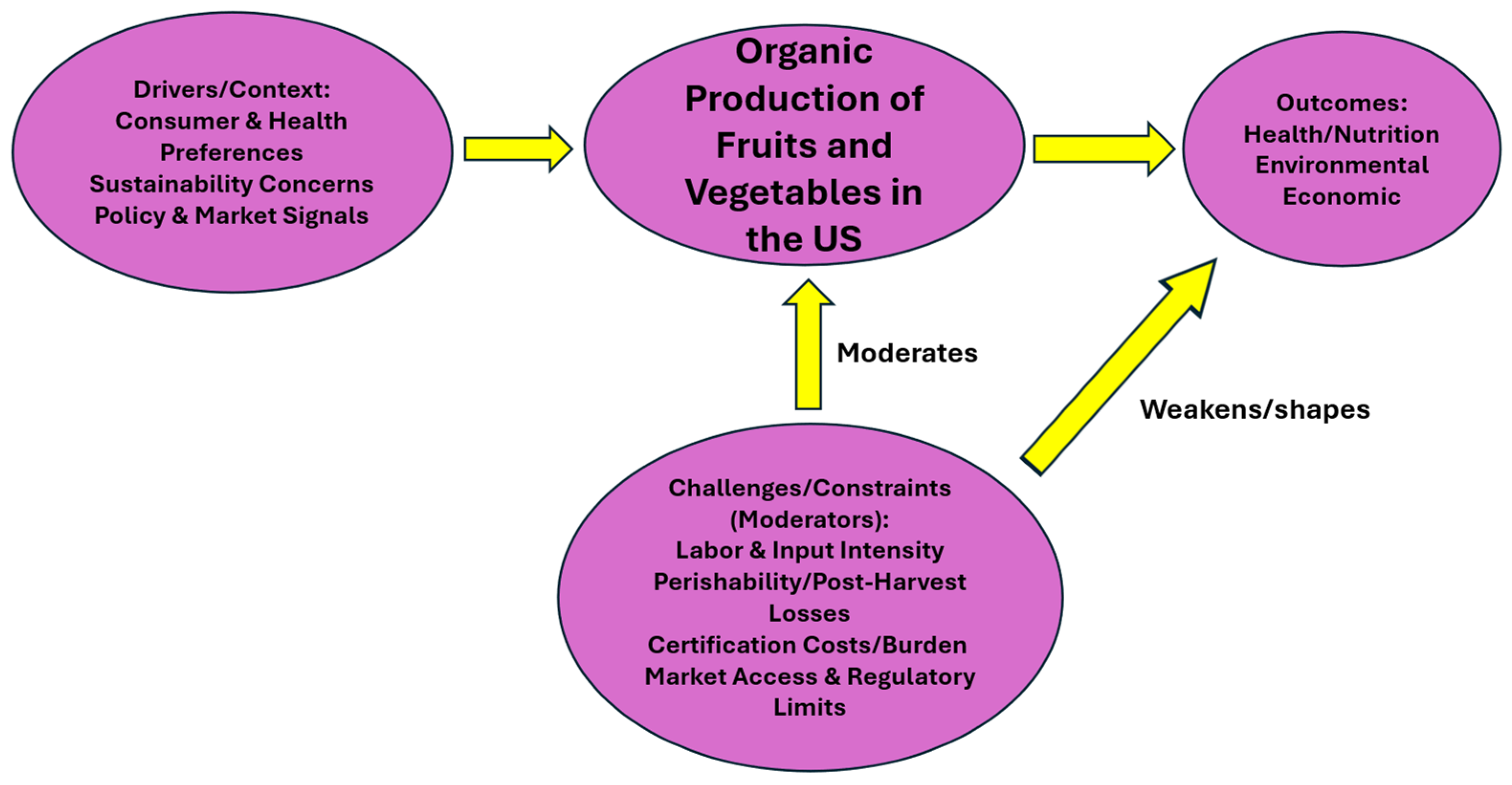 Drivers/Context:
Consumer & Health Preferences
Sustainability Concerns
Policy & Market Signals

Organic Production of Fruits and Vegetables in the US

Outcomes:
Health/Nutrition
Environmental
Economic

Moderates

Weakens/shapes

Challenges/Constraints (Moderators):
Labor & Input Intensity
Perishability/Post-Harvest Losses
Certification Costs/Burden
Market Access & Regulatory Limits